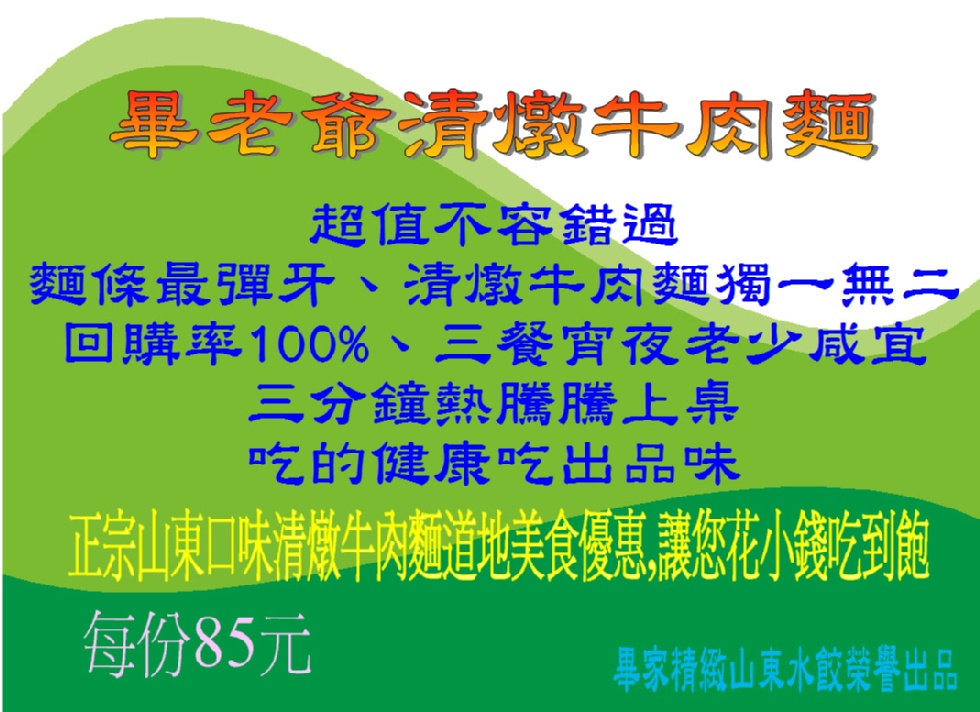 畢老爺清燉牛肉麵

超值不容錯過
麵條最彈牙、清燉牛肉麵獨一無二
回購率100%、三餐宵夜老少咸宜
三分鐘熱騰騰上桌
吃的健康吃出品味

正宗山東口味清燉牛肉麵道地美食優惠,讓您花小錢吃到飽

每份85元

畢家精緻山東水餃榮譽出品